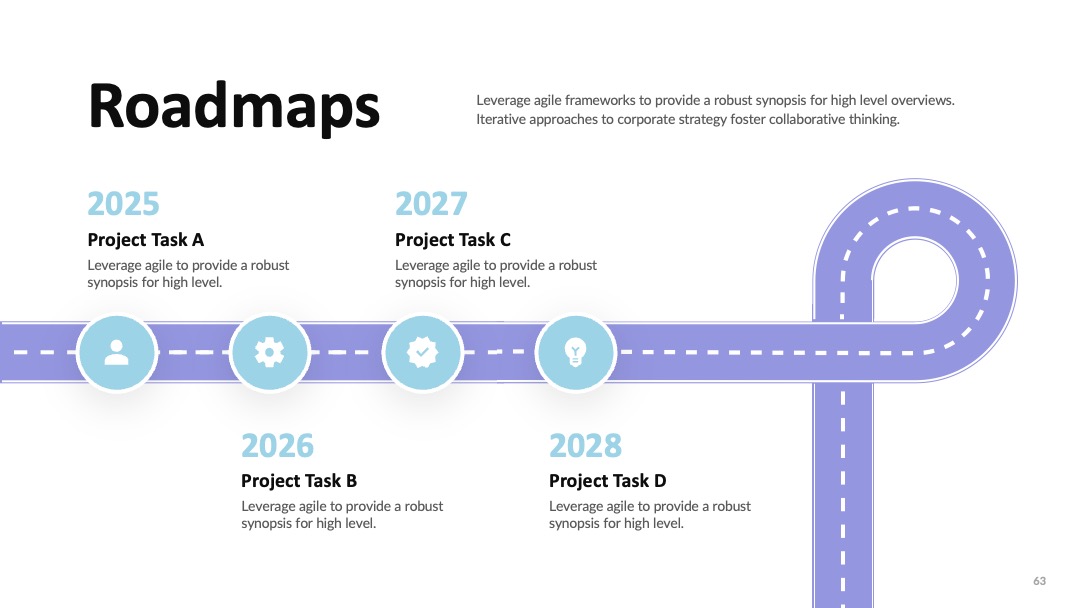 Roadmaps

Leverage agile frameworks to provide a robust synopsis for high level overviews. Iterative approaches to corporate strategy foster collaborative thinking.

2025
Project Task A
Leverage agile to provide a robust synopsis for high level.

2027
Project Task C
Leverage agile to provide a robust synopsis for high level.

2026
Project Task B
Leverage agile to provide a robust synopsis for high level.

2028
Project Task D
Leverage agile to provide a robust synopsis for high level.

63